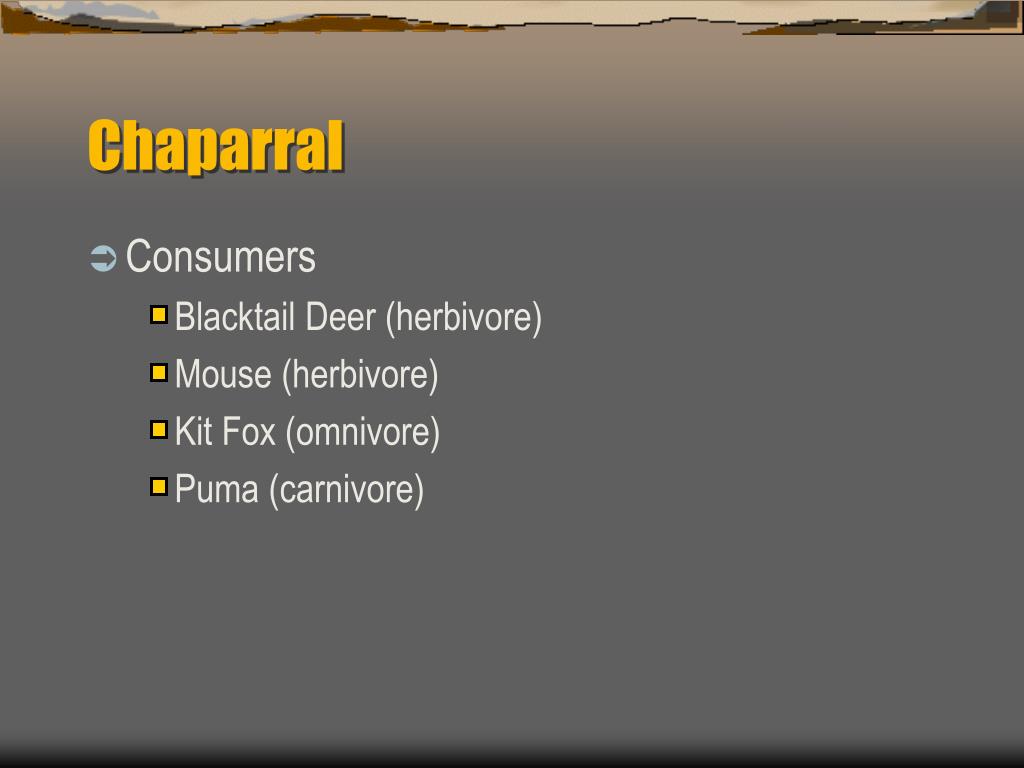 Chaparral

Consumers

Blacktail Deer (herbivore)

Mouse (herbivore)

Kit Fox (omnivore)

Puma (carnivore)